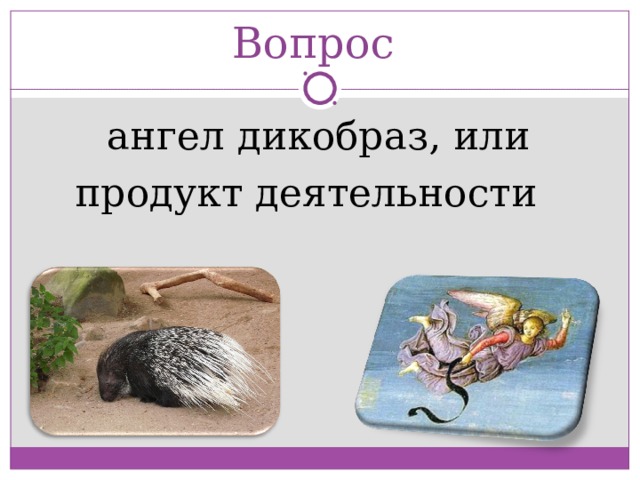 Вопрос

ангел дикобраз, или продукт деятельности